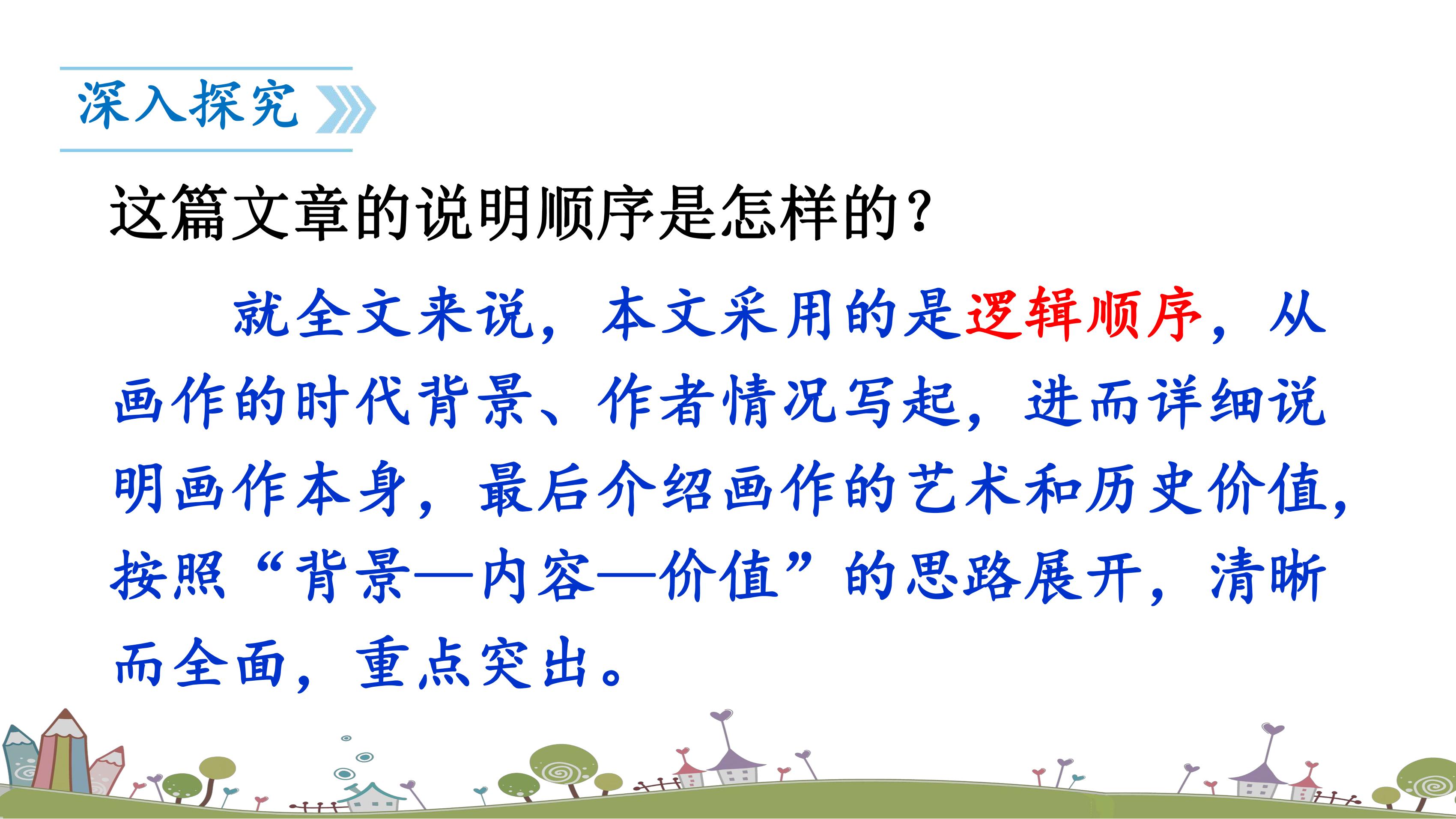 深入探究

这篇文章的说明顺序是怎样的？

就全文来说，本文采用的是逻辑顺序，从画作的时代背景、作者情况写起，进而详细说明画作本身，最后介绍画作的艺术和历史价值，按照“背景—内容—价值”的思路展开，清晰而全面，重点突出。